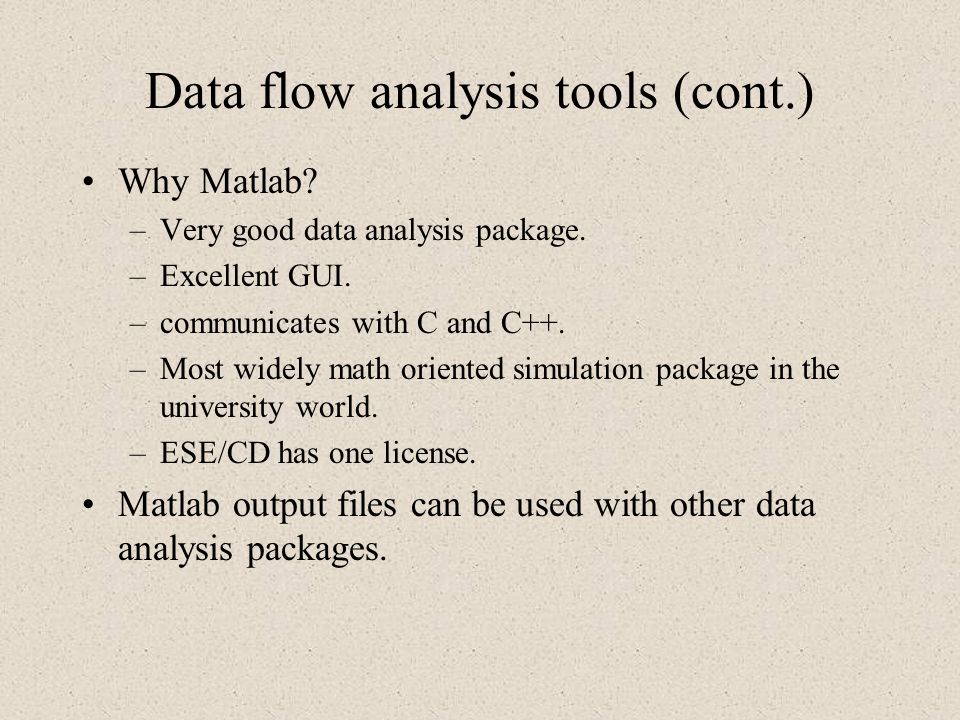 Data flow analysis tools (cont.)

• Why Matlab?
– Very good data analysis package.
– Excellent GUI.
– communicates with C and C++.
– Most widely math oriented simulation package in the university world.
– ESE/CD has one license.

• Matlab output files can be used with other data analysis packages.